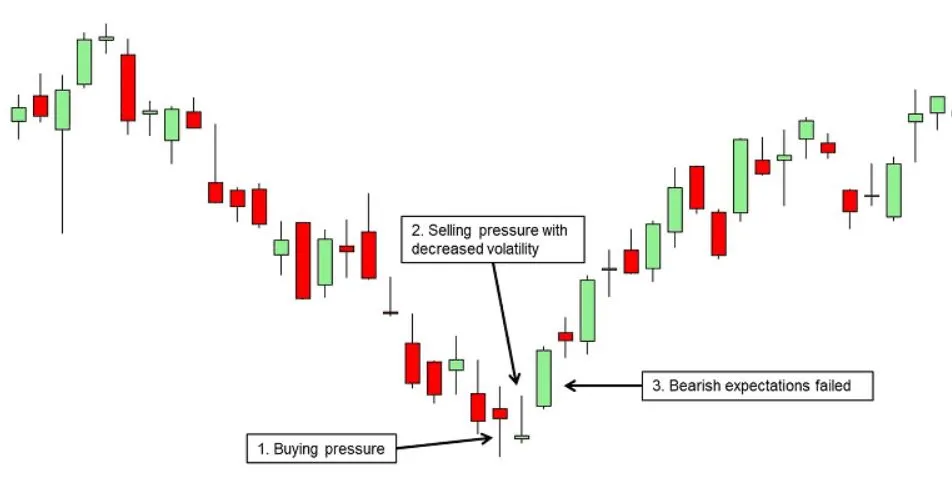 2. Selling pressure with decreased volatility

3. Bearish expectations failed

1. Buying pressure